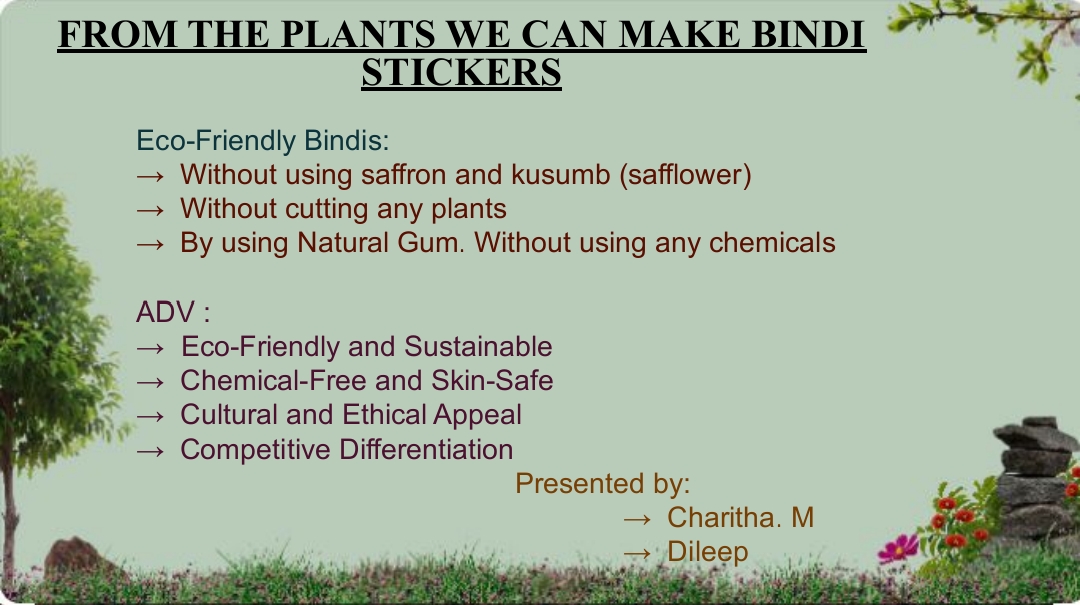 FROM THE PLANTS WE CAN MAKE BINDI STICKERS

Eco-Friendly Bindis:
→ Without using saffron and kusumb (safflower)
→ Without cutting any plants
→ By using Natural Gum. Without using any chemicals

ADV :
→ Eco-Friendly and Sustainable
→ Chemical-Free and Skin-Safe
→ Cultural and Ethical Appeal
→ Competitive Differentiation

Presented by:
→ Charitha. M
→ Dileep